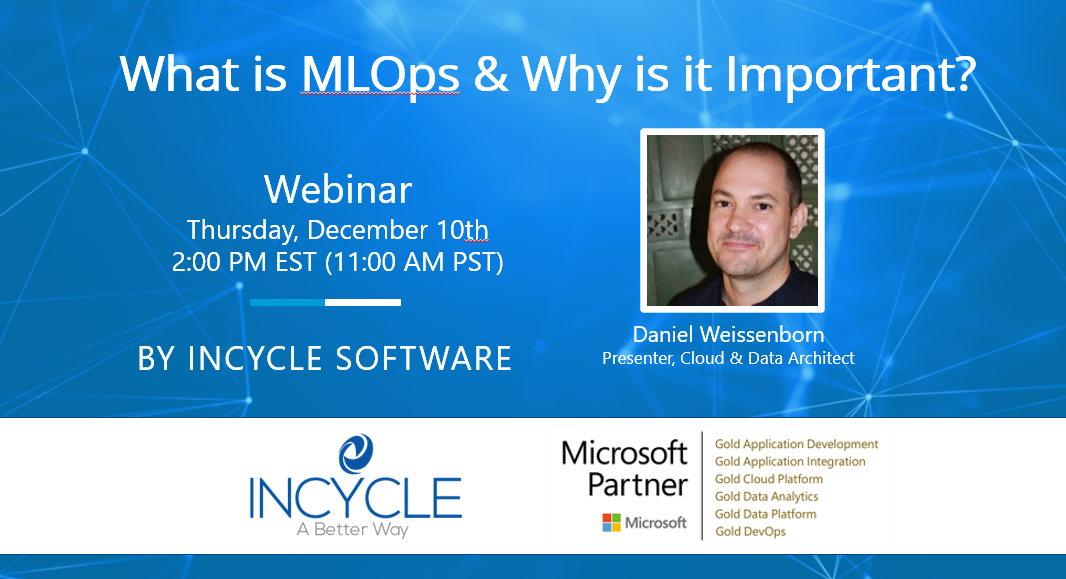 What is MLOps & Why is it Important?

Webinar
Thursday, December 10th
2:00 PM EST (11:00 AM PST)

BY INCYCLE SOFTWARE

Daniel Weissenborn
Presenter, Cloud & Data Architect

INCYCLE
A Better Way

Microsoft Partner
Microsoft

Gold Application Development
Gold Application Integration
Gold Cloud Platform
Gold Data Analytics
Gold Data Platform
Gold DevOps